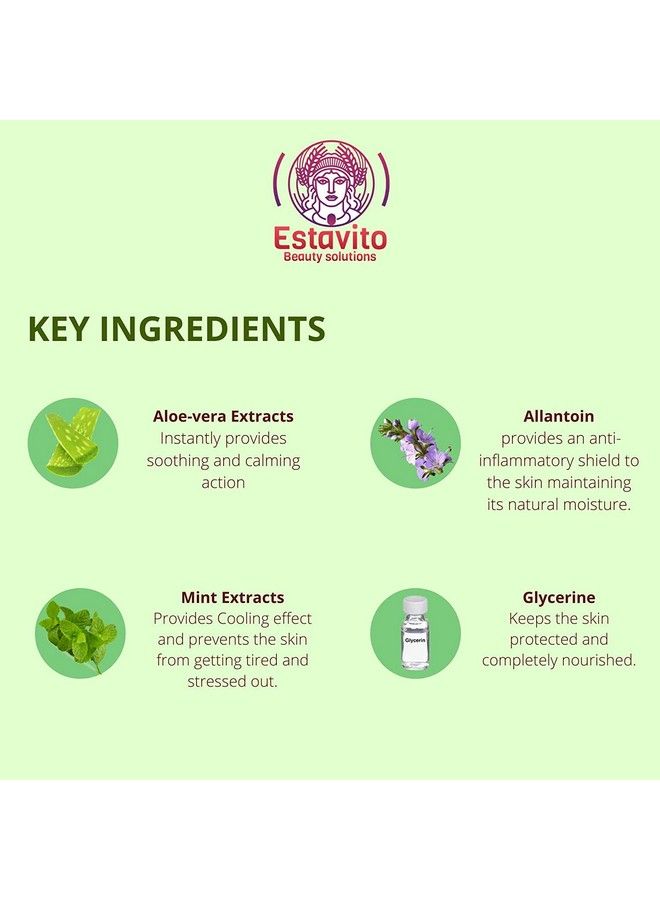 Estavito
Beauty solutions

KEY INGREDIENTS

Aloe-vera Extracts
Instantly provides soothing and calming action

Allantoin
provides an anti-inflammatory shield to the skin maintaining its natural moisture.

Mint Extracts
Provides Cooling effect and prevents the skin from getting tired and stressed out.

Glycerin

Glycerine
Keeps the skin protected and completely nourished.